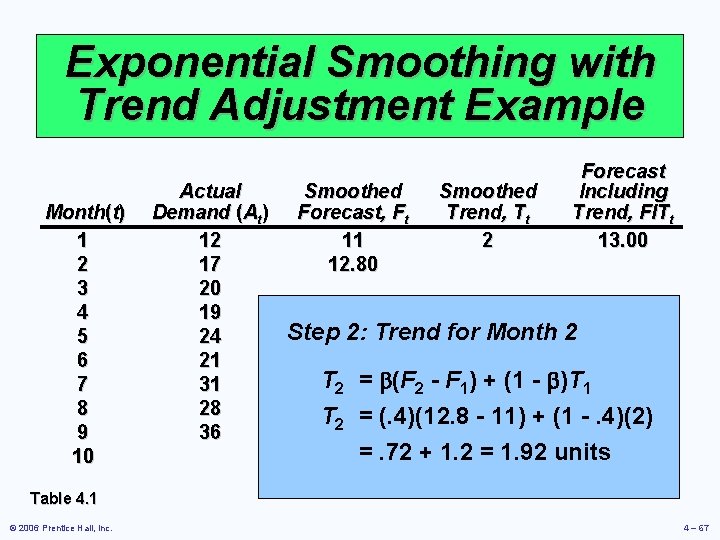 Exponential Smoothing with Trend Adjustment Example

| Month($t$) | Actual Demand ($A_t$) | Smoothed Forecast, $F_t$ | Smoothed Trend, $T_t$ | Forecast Including Trend, $FIT_t$ |
|---|---|---|---|---|
| 1 | 12 | 11 | 2 | 13.00 |
| 2 | 17 | 12.80 | | |
| 3 | 20 | | | |
| 4 | 19 | | | |
| 5 | 24 | | | |
| 6 | 21 | | | |
| 7 | 31 | | | |
| 8 | 28 | | | |
| 9 | 36 | | | |
| 10 | | | | |

Step 2: Trend for Month 2

$T_2 = \beta(F_2 - F_1) + (1 - \beta)T_1$

$T_2 = (.4)(12.8 - 11) + (1 - .4)(2)$

$= .72 + 1.2 = 1.92$ units

Table 4.1

© 2006 Prentice Hall, Inc.

4 – 67